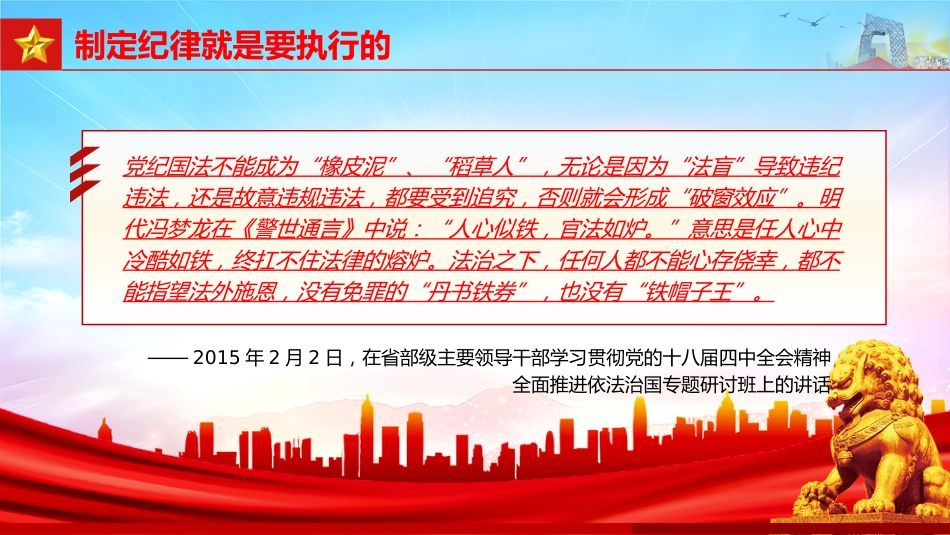 制定纪律就是要执行的

党纪国法不能成为“橡皮泥”、“稻草人”，无论是因为“法盲”导致违纪违法，还是故意违规违法，都要受到追究，否则就会形成“破窗效应”。明代冯梦龙在《警世通言》中说：“人心似铁，官法如炉。”意思是任人心中冷酷如铁，终扛不住法律的熔炉。法治之下，任何人都不能心存侥幸，都不能指望法外施恩，没有免罪的“丹书铁券”，也没有“铁帽子王”。

—— 2015 年 2 月 2 日，在省部级主要领导干部学习贯彻党的十八届四中全会精神全面推进依法治国专题研讨班上的讲话